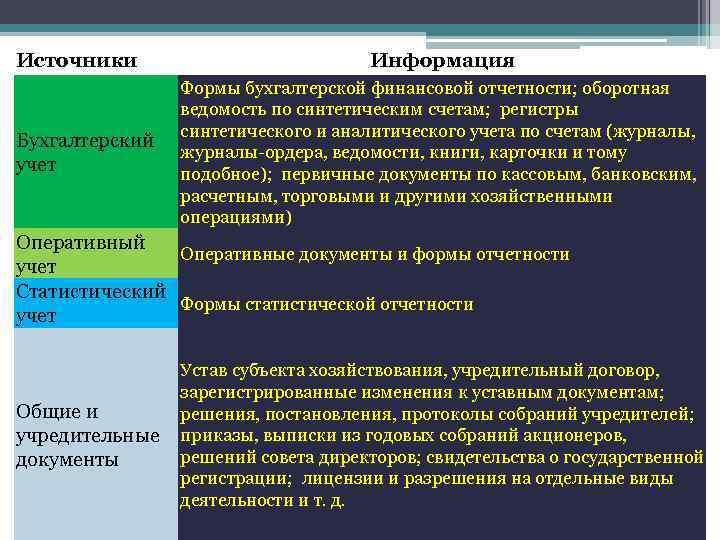 | Источники | Информация |
|---|---|
| Бухгалтерский учет | Формы бухгалтерской финансовой отчетности; оборотная ведомость по синтетическим счетам; регистры синтетического и аналитического учета по счетам (журналы, журналы-ордера, ведомости, книги, карточки и тому подобное); первичные документы по кассовым, банковским, расчетным, торговыми и другими хозяйственными операциями) |
| Оперативный учет | Оперативные документы и формы отчетности |
| Статистический учет | Формы статистической отчетности |
| Общие и учредительные документы | Устав субъекта хозяйствования, учредительный договор, зарегистрированные изменения к уставным документам; решения, постановления, протоколы собраний учредителей; приказы, выписки из годовых собраний акционеров, решений совета директоров; свидетельства о государственной регистрации; лицензии и разрешения на отдельные виды деятельности и т. д. |